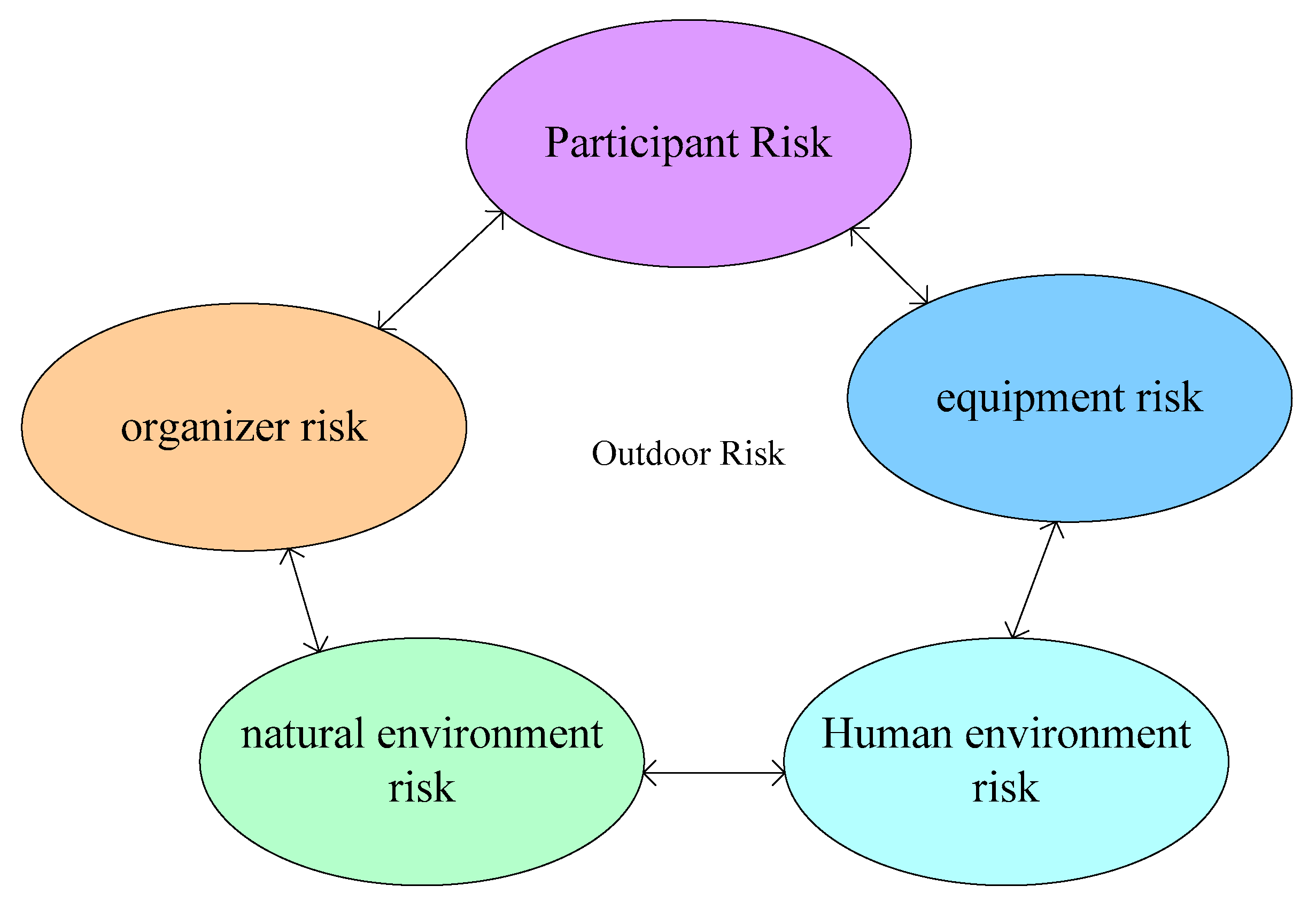 Participant Risk

organizer risk

equipment risk

Outdoor Risk

natural environment risk

Human environment risk